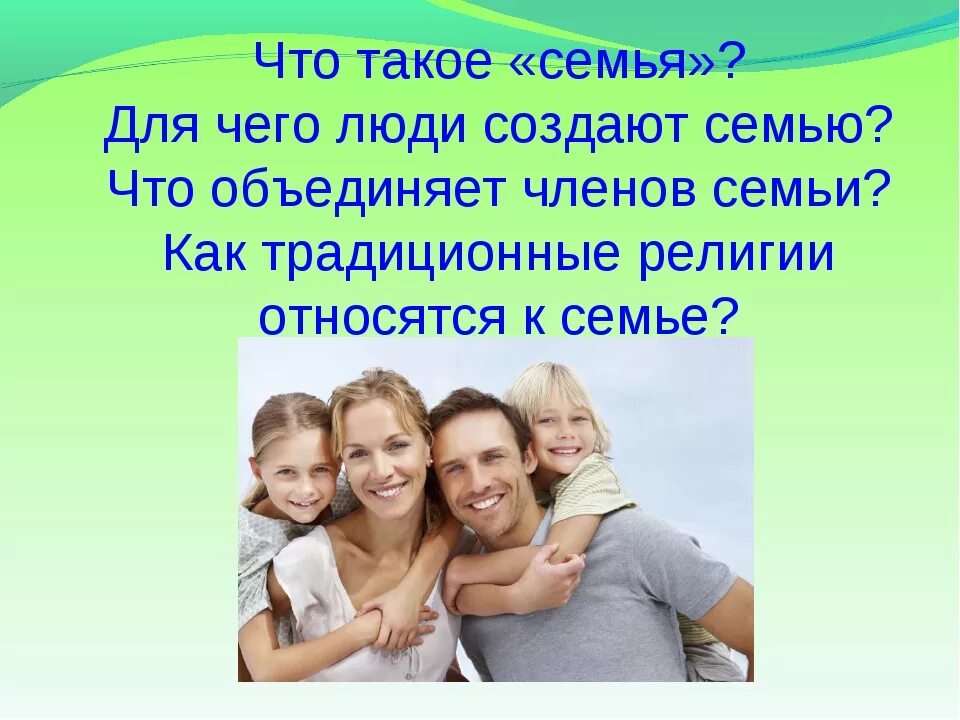 Что такое «семья»?
Для чего люди создают семью?
Что объединяет членов семьи?
Как традиционные религии относятся к семье?